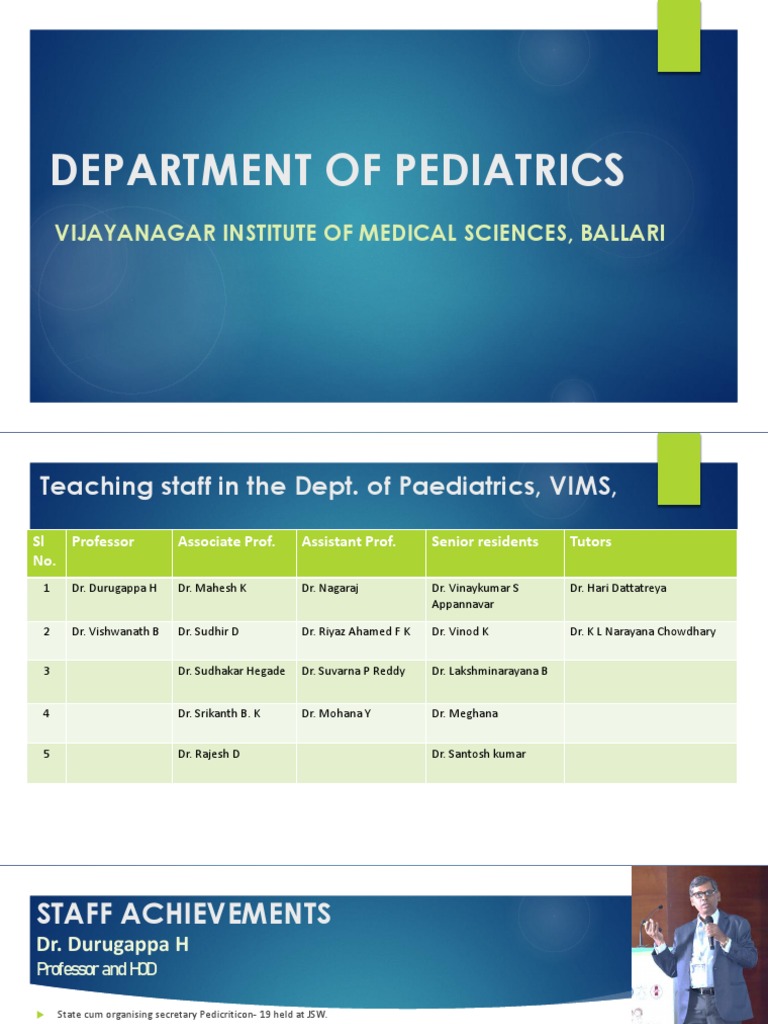 DEPARTMENT OF PEDIATRICS

VIJAYANAGAR INSTITUTE OF MEDICAL SCIENCES, BALLARI

Teaching staff in the Dept. of Paediatrics, VIMS,

| Sl No. | Professor | Associate Prof. | Assistant Prof. | Senior residents | Tutors |
|---|---|---|---|---|---|
| 1 | Dr. Durugappa H | Dr. Mahesh K | Dr. Nagaraj | Dr. Vinaykumar S Appannavar | Dr. Hari Dattatreya |
| 2 | Dr. Vishwanath B | Dr. Sudhir D | Dr. Riyaz Ahamed F K | Dr. Vinod K | Dr. K L Narayana Chowdhary |
| 3 | | Dr. Sudhakar Hegade | Dr. Suvarna P Reddy | Dr. Lakshminarayana B | |
| 4 | | Dr. Srikanth B. K | Dr. Mohana Y | Dr. Meghana | |
| 5 | | Dr. Rajesh D | | Dr. Santosh kumar | |

STAFF ACHIEVEMENTS

Dr. Durugappa H

Professor and HOD

State cum organising secretary Pedicriticon- 19 held at JSW.